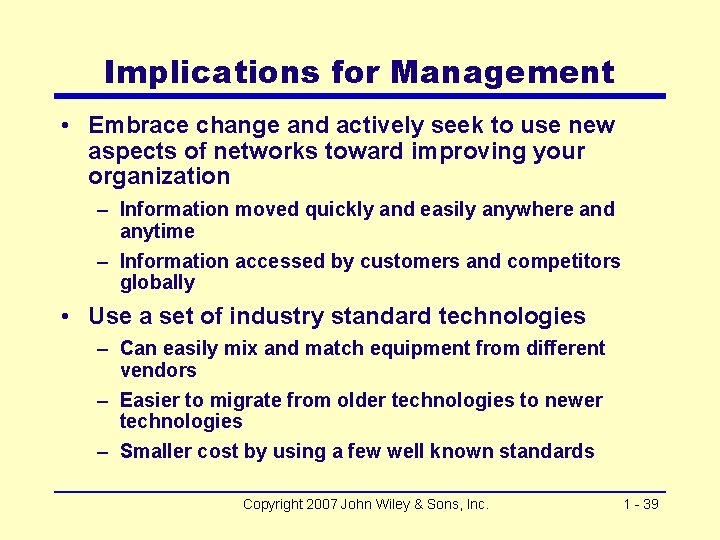 Implications for Management

• Embrace change and actively seek to use new aspects of networks toward improving your organization
  – Information moved quickly and easily anywhere and anytime
  – Information accessed by customers and competitors globally

• Use a set of industry standard technologies
  – Can easily mix and match equipment from different vendors
  – Easier to migrate from older technologies to newer technologies
  – Smaller cost by using a few well known standards

Copyright 2007 John Wiley & Sons, Inc.

1 - 39